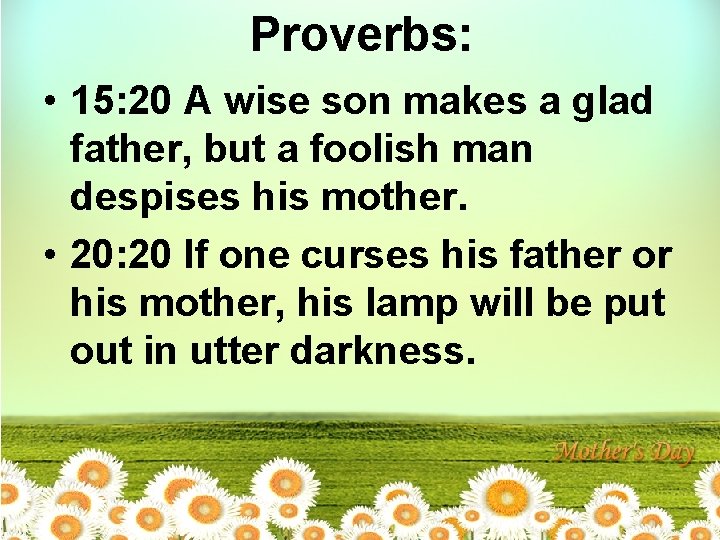 Proverbs:

• 15:20 A wise son makes a glad father, but a foolish man despises his mother.

• 20:20 If one curses his father or his mother, his lamp will be put out in utter darkness.

Mother's Day